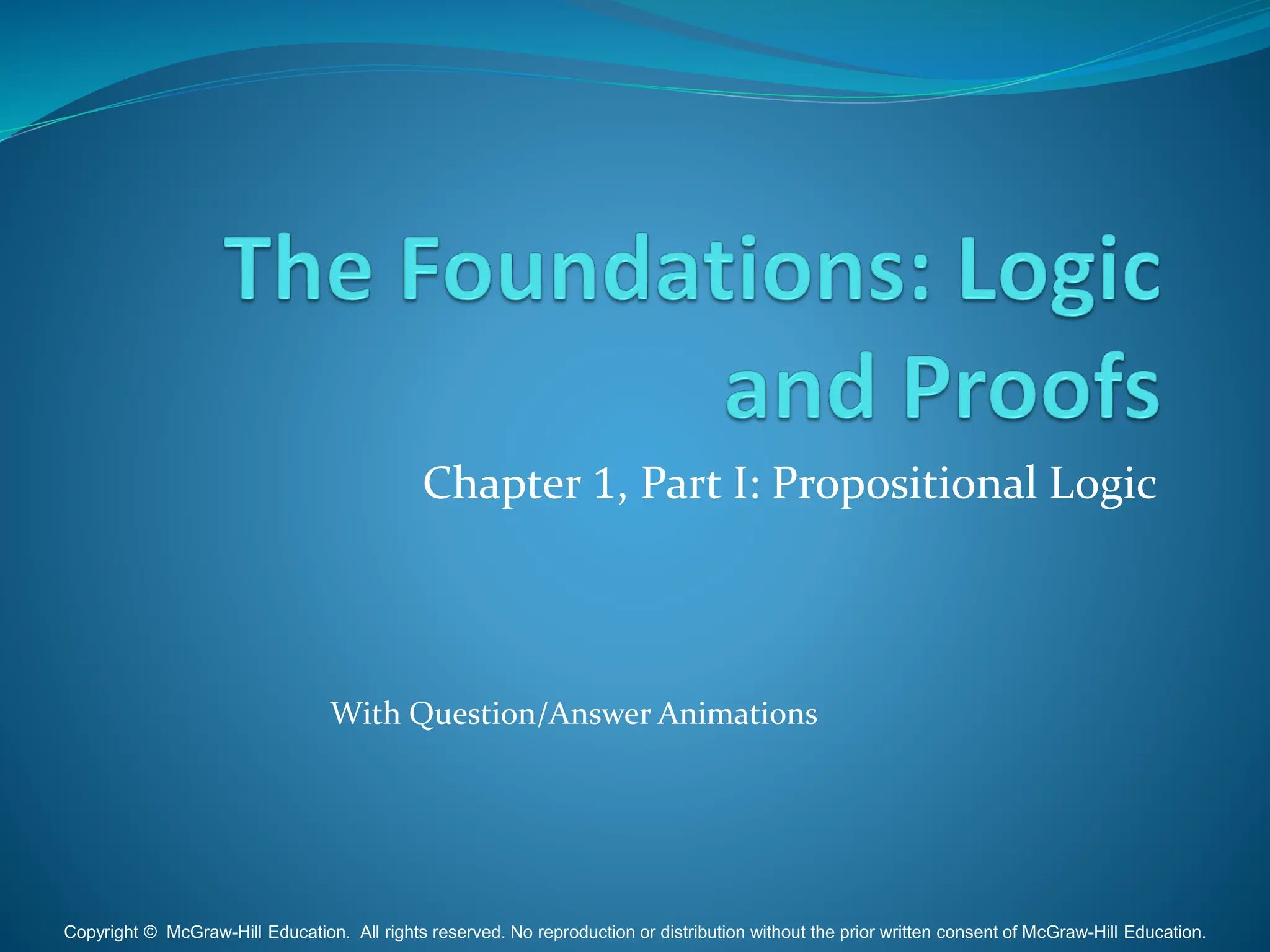 The Foundations: Logic and Proofs

Chapter 1, Part I: Propositional Logic

With Question/Answer Animations

Copyright © McGraw-Hill Education. All rights reserved. No reproduction or distribution without the prior written consent of McGraw-Hill Education.